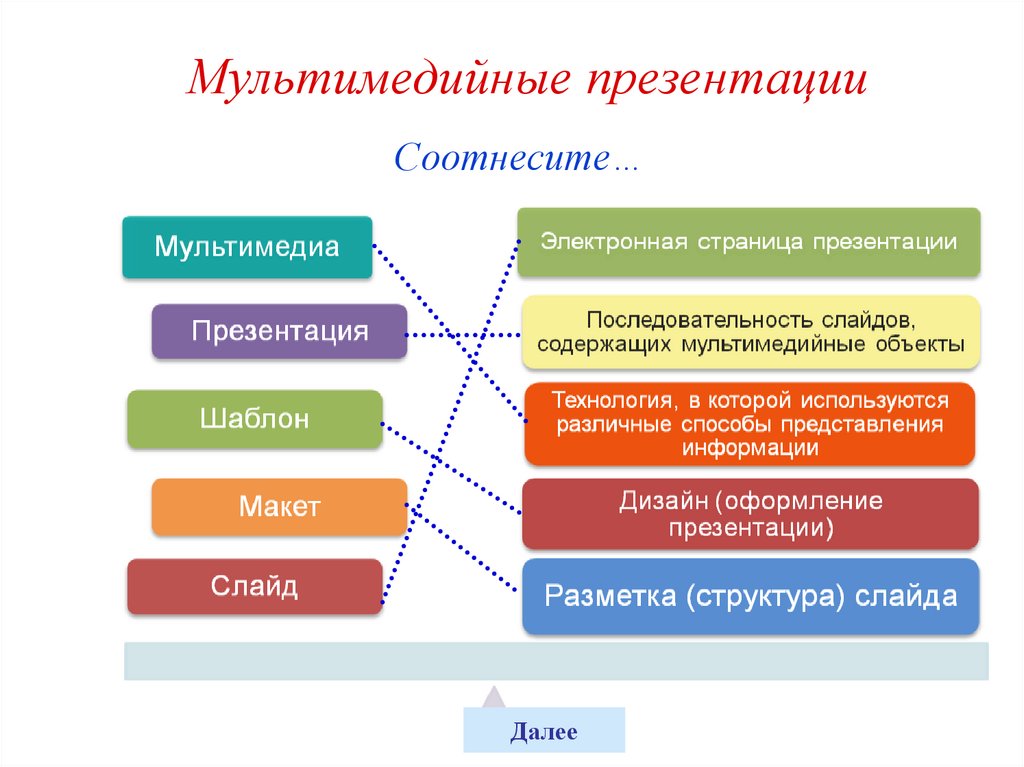 Мультимедийные презентации

Соотнесите…

Мультимедиа

Презентация

Шаблон

Макет

Слайд

Электронная страница презентации

Последовательность слайдов, содержащих мультимедийные объекты

Технология, в которой используются различные способы представления информации

Дизайн (оформление презентации)

Разметка (структура) слайда

Далее